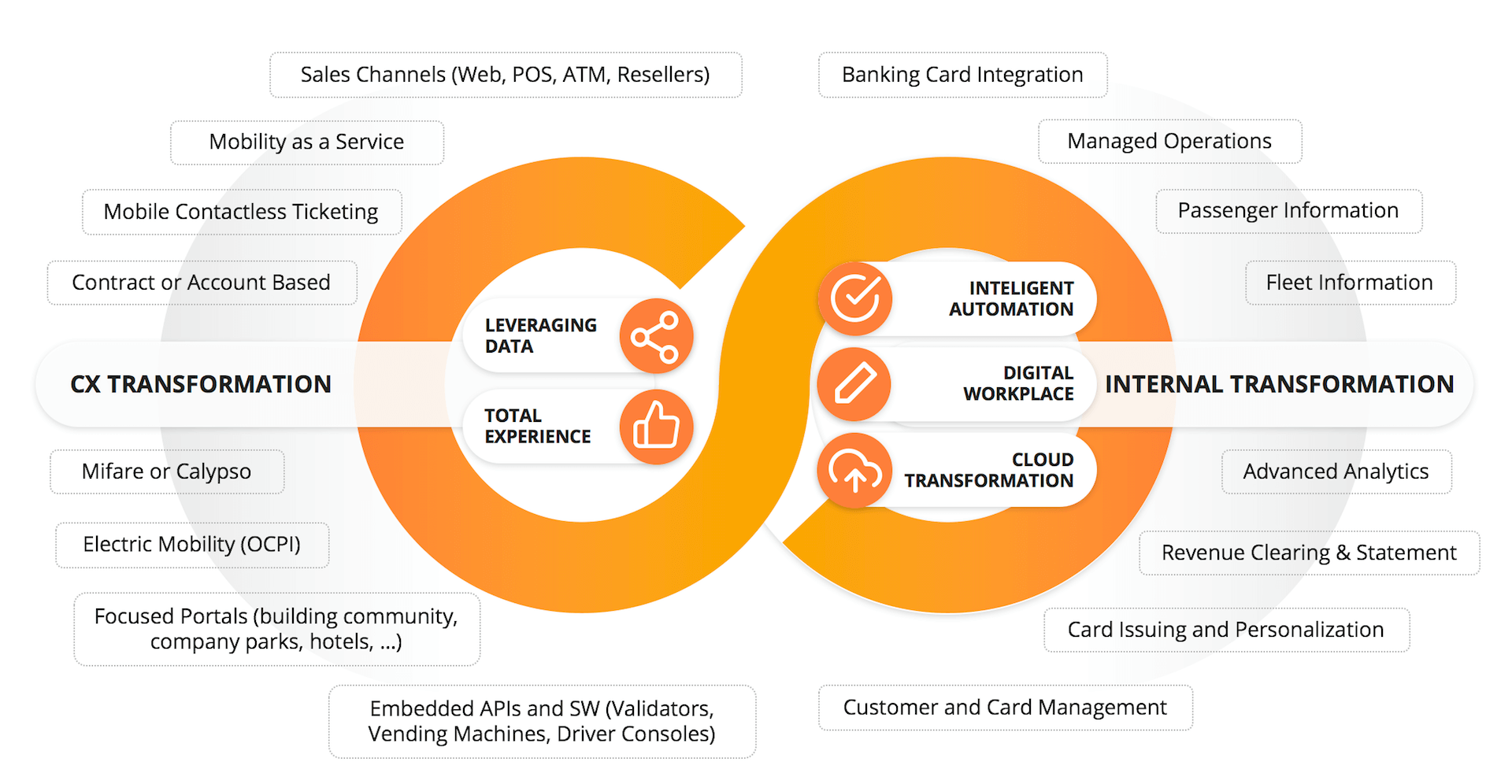 Sales Channels (Web, POS, ATM, Resellers)

Mobility as a Service

Mobile Contactless Ticketing

Contract or Account Based

CX TRANSFORMATION

Mifare or Calypso

Electric Mobility (OCPI)

Focused Portals (building community, company parks, hotels, ...)

Embedded APIs and SW (Validators, Vending Machines, Driver Consoles)

LEVERAGING DATA

TOTAL EXPERIENCE

INTELIGENT AUTOMATION

DIGITAL WORKPLACE

CLOUD TRANSFORMATION

Banking Card Integration

Managed Operations

Passenger Information

Fleet Information

INTERNAL TRANSFORMATION

Advanced Analytics

Revenue Clearing & Statement

Card Issuing and Personalization

Customer and Card Management